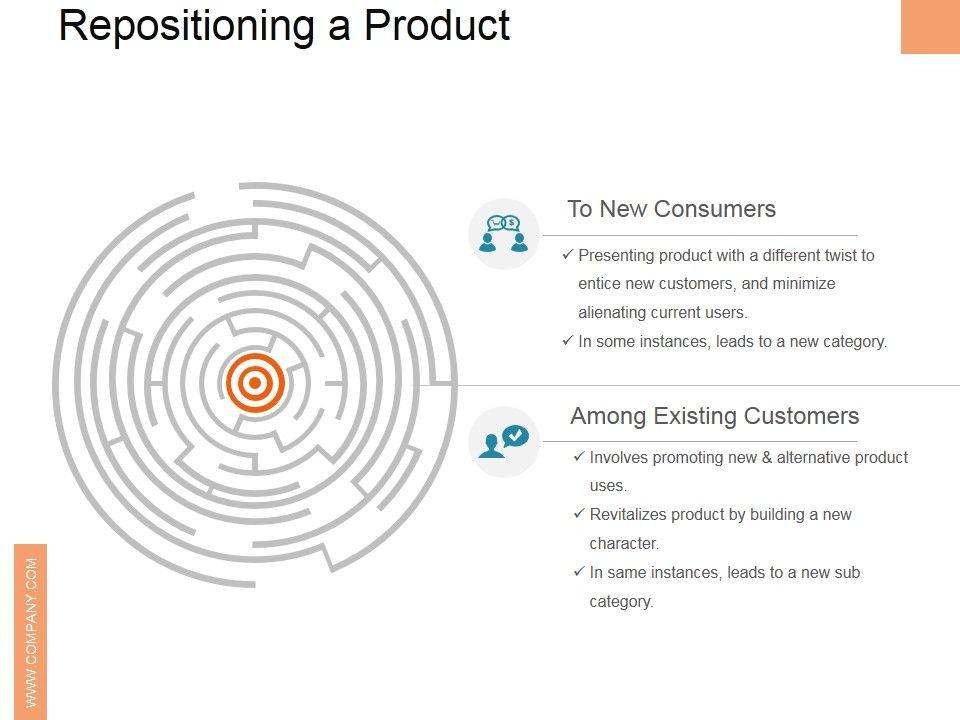 Repositioning a Product

To New Consumers

✓ Presenting product with a different twist to entice new customers, and minimize alienating current users.

✓ In some instances, leads to a new category.

Among Existing Customers

✓ Involves promoting new & alternative product uses.

✓ Revitalizes product by building a new character.

✓ In same instances, leads to a new sub category.

WWW.COMPANY.COM